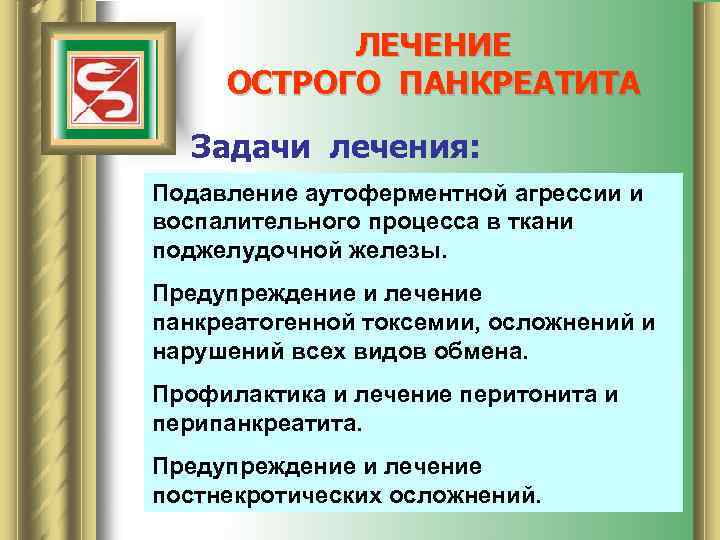 ЛЕЧЕНИЕ
ОСТРОГО ПАНКРЕАТИТА

Задачи лечения:

Подавление аутоферментной агрессии и воспалительного процесса в ткани поджелудочной железы.

Предупреждение и лечение панкреатогенной токсемии, осложнений и нарушений всех видов обмена.

Профилактика и лечение перитонита и перипанкреатита.

Предупреждение и лечение постнекротических осложнений.